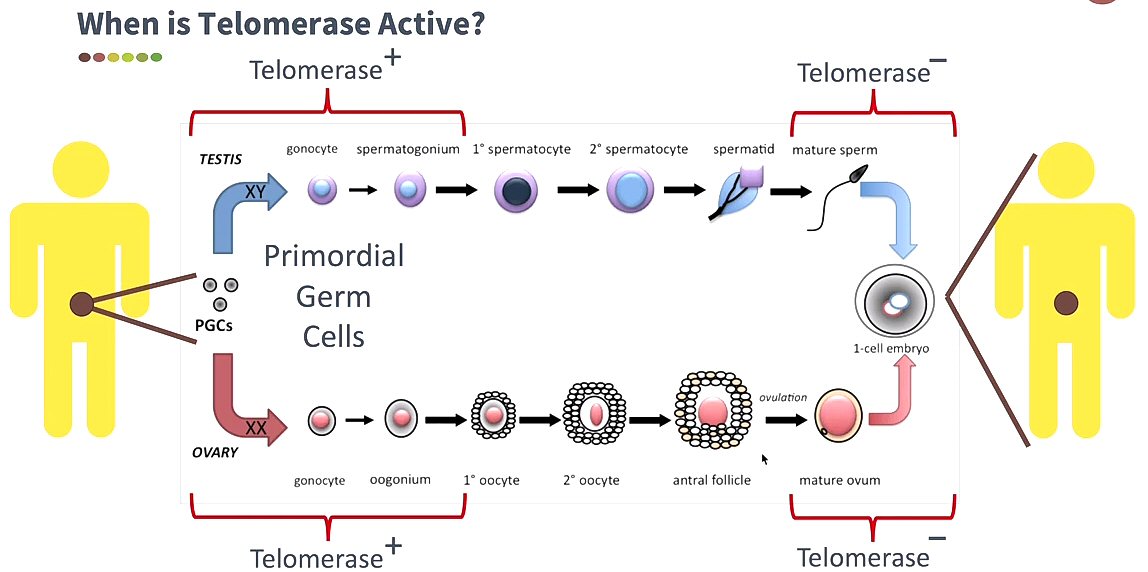 When is Telomerase Active?

Telomerase$^+$

Telomerase$^-$

TESTIS

gonocyte spermatogonium 1° spermatocyte 2° spermatocyte spermatid mature sperm

XY

Primordial Germ Cells

PGCs

1-cell embryo

XX

ovulation

OVARY

gonocyte oogonium 1° oocyte 2° oocyte antral follicle mature ovum

Telomerase$^+$

Telomerase$^-$